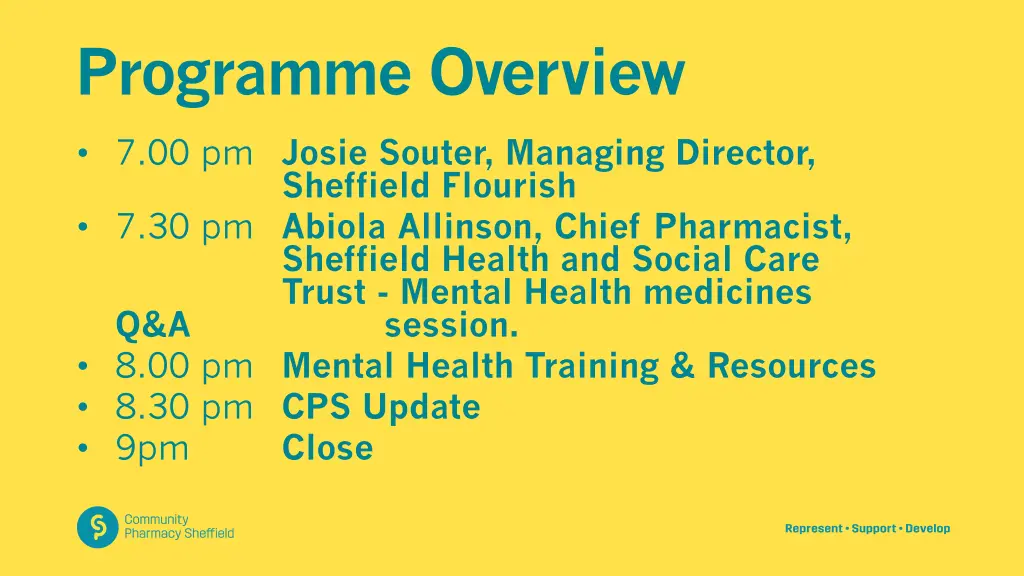 Programme Overview

• 7.00 pm Josie Souter, Managing Director, Sheffield Flourish
• 7.30 pm Abiola Allinson, Chief Pharmacist, Sheffield Health and Social Care Trust - Mental Health medicines
Q&A session.
• 8.00 pm Mental Health Training & Resources
• 8.30 pm CPS Update
• 9pm Close

Community Pharmacy Sheffield

Represent • Support • Develop